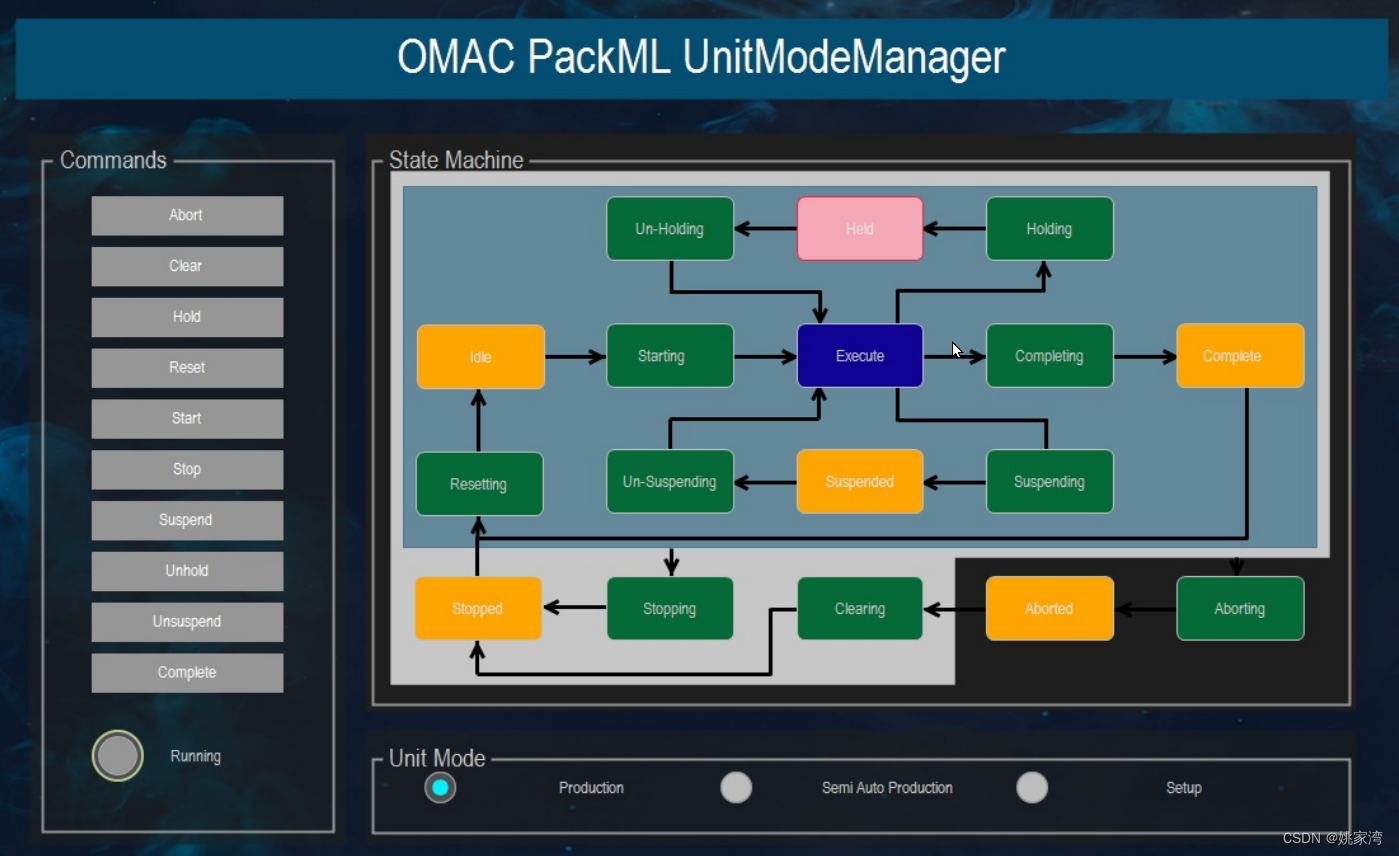 OMAC PackML UnitModeManager

Commands

Abort
Clear
Hold
Reset
Start
Stop
Suspend
Unhold
Unsuspend
Complete

Running

State Machine

Un-Holding
Held
Holding
Idle
Starting
Execute
Completing
Complete
Resetting
Un-Suspending
Suspended
Suspending
Stopped
Stopping
Clearing
Aborted
Aborting

Unit Mode

Production
Semi Auto Production
Setup

CSDN @姚家湾